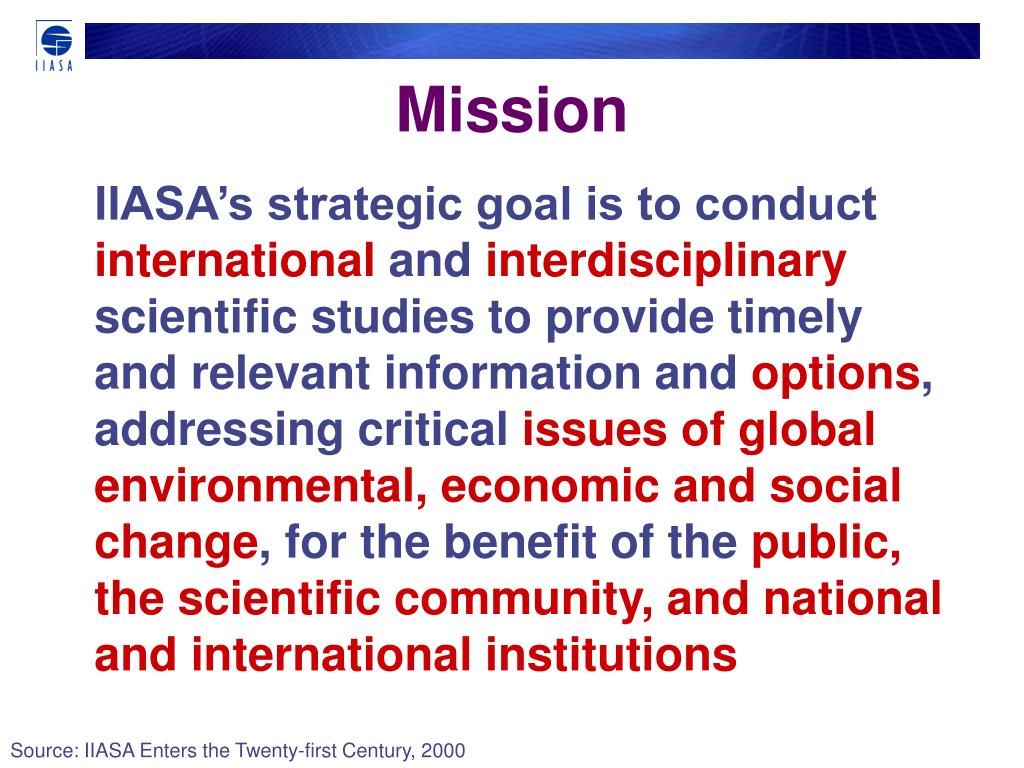 IIASA

Mission

IIASA's strategic goal is to conduct international and interdisciplinary scientific studies to provide timely and relevant information and options, addressing critical issues of global environmental, economic and social change, for the benefit of the public, the scientific community, and national and international institutions

Source: IIASA Enters the Twenty-first Century, 2000